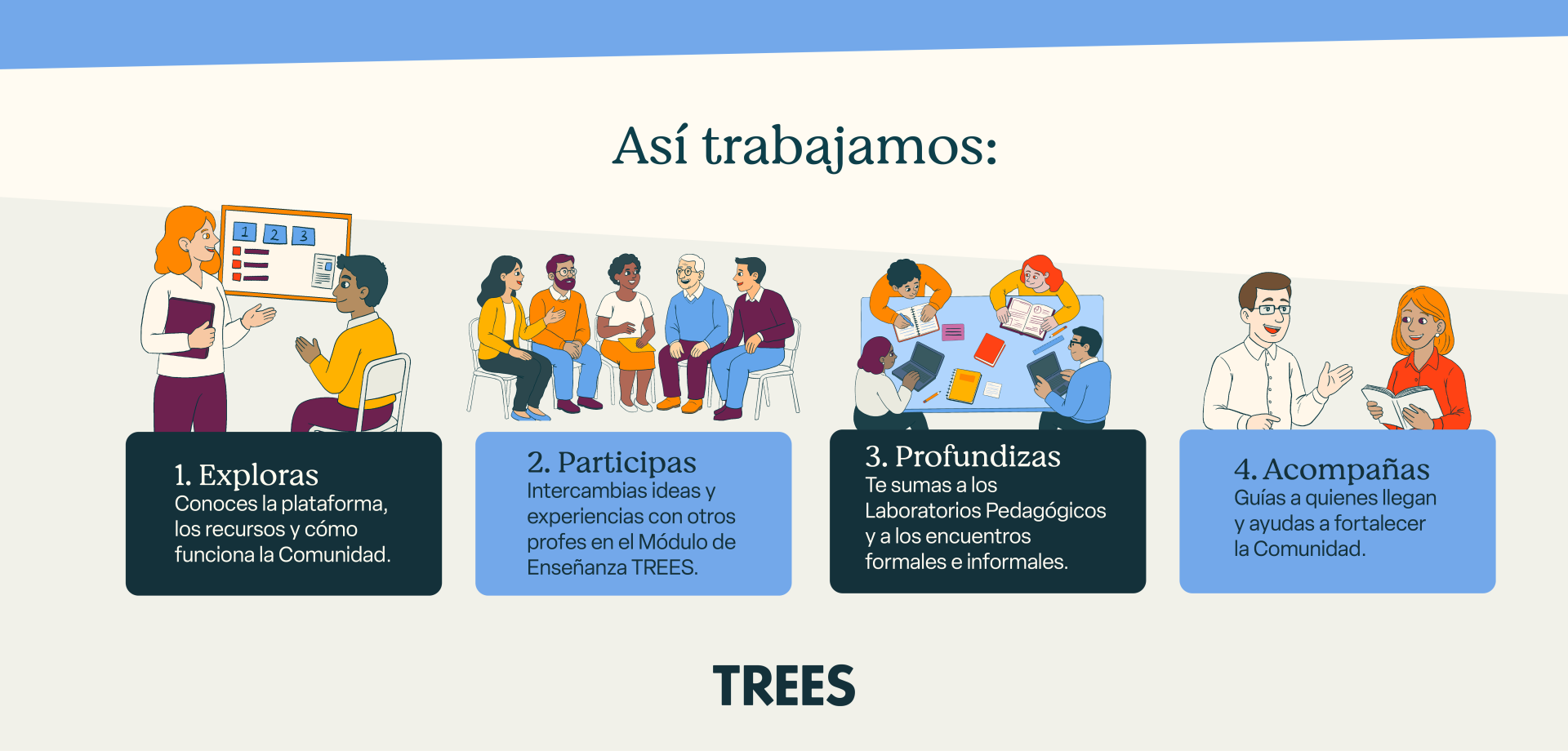 Así trabajamos:

1 2 3

1. Exploras
Conoces la plataforma, los recursos y cómo funciona la Comunidad.

2. Participas
Intercambias ideas y experiencias con otros profes en el Módulo de Enseñanza TREES.

3. Profundizas
Te sumas a los Laboratorios Pedagógicos y a los encuentros formales e informales.

4. Acompañas
Guías a quienes llegan y ayudas a fortalecer la Comunidad.

TREES